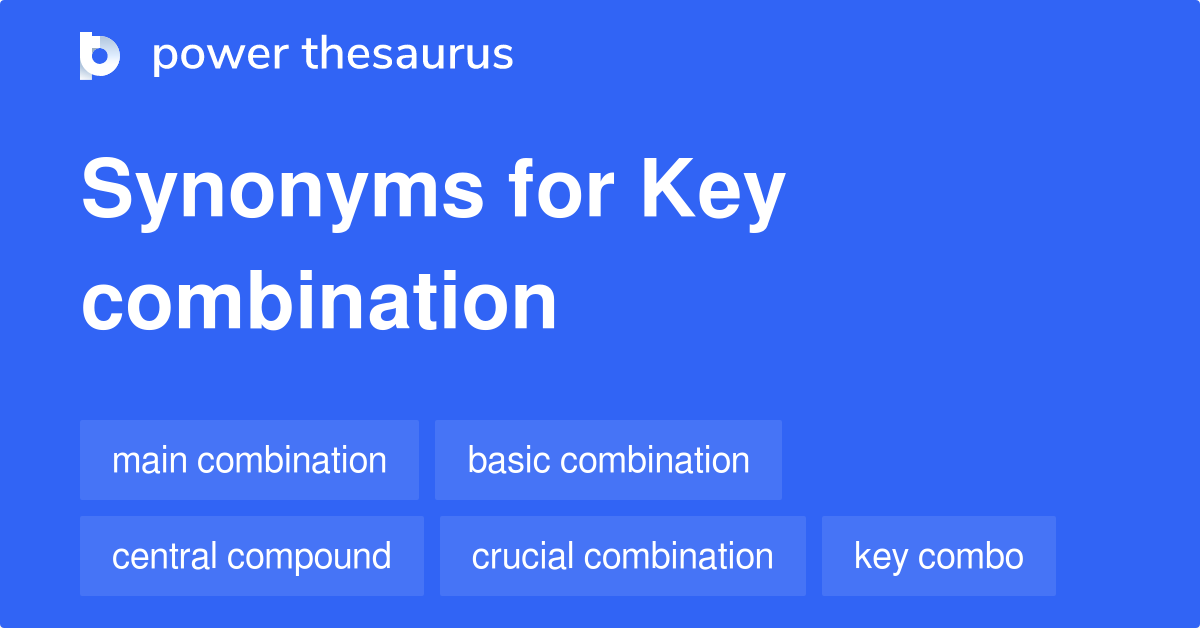 power thesaurus

Synonyms for Key combination

main combination
basic combination
central compound
crucial combination
key combo